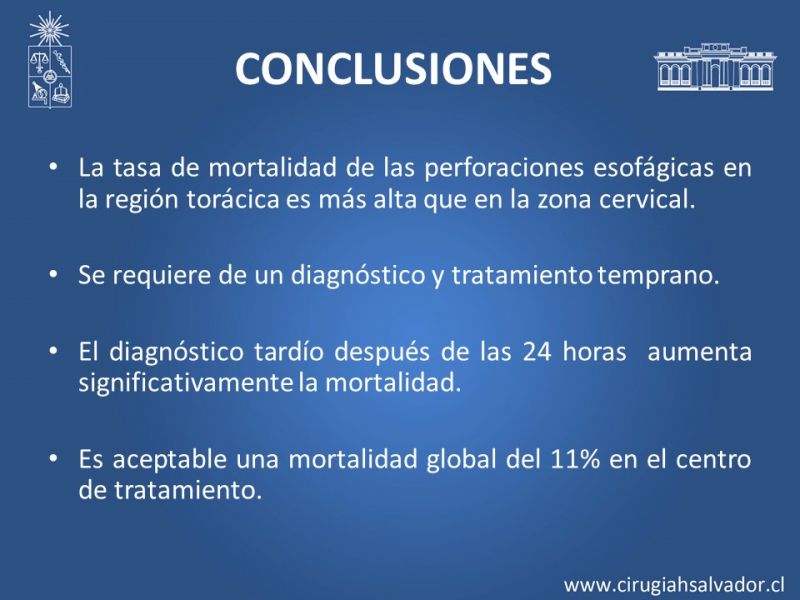 CONCLUSIONES

• La tasa de mortalidad de las perforaciones esofágicas en la región torácica es más alta que en la zona cervical.

• Se requiere de un diagnóstico y tratamiento temprano.

• El diagnóstico tardío después de las 24 horas aumenta significativamente la mortalidad.

• Es aceptable una mortalidad global del 11% en el centro de tratamiento.

www.cirugiahsalvador.cl